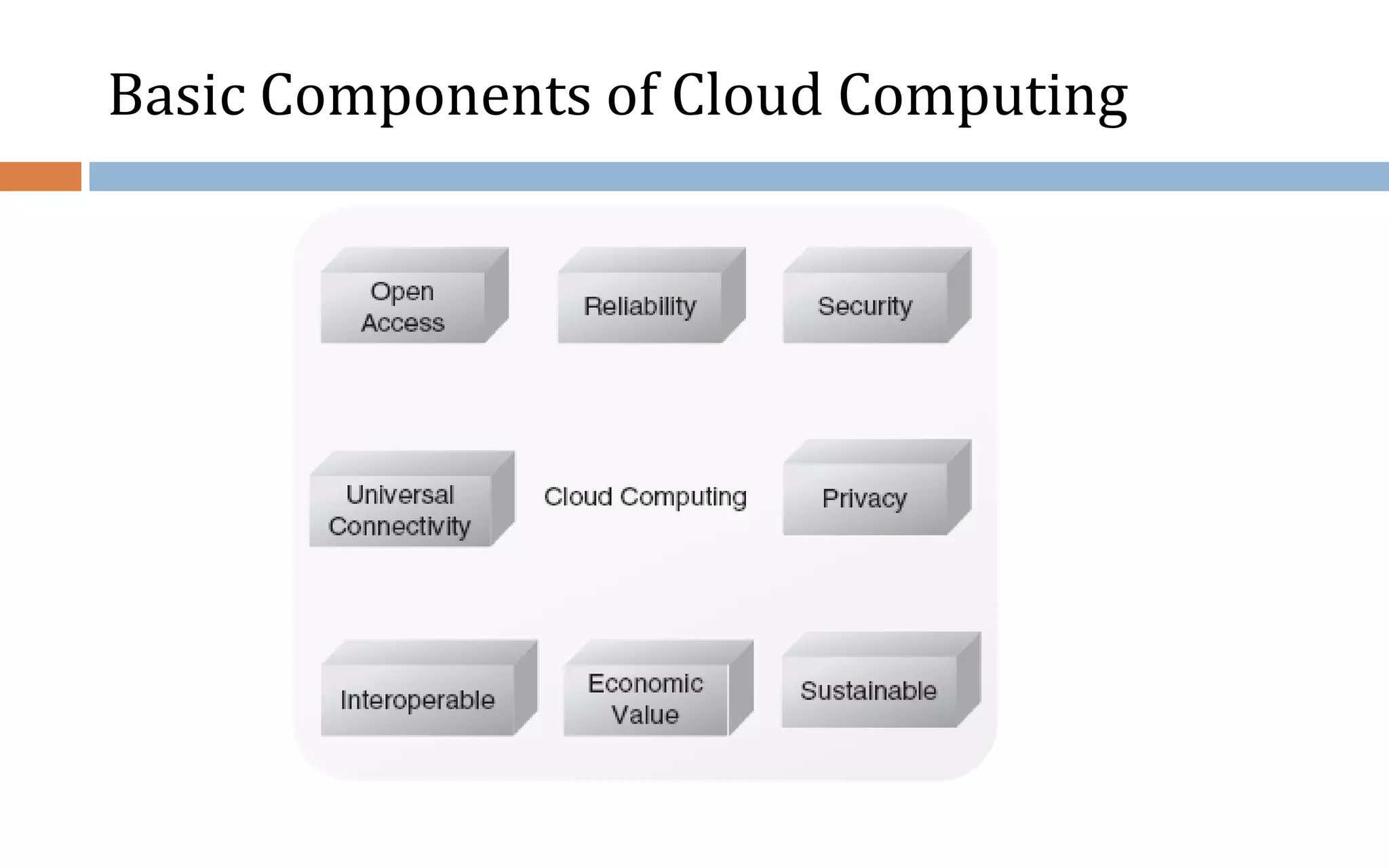 Basic Components of Cloud Computing

Open Access

Reliability

Security

Universal Connectivity

Cloud Computing

Privacy

Interoperable

Economic Value

Sustainable